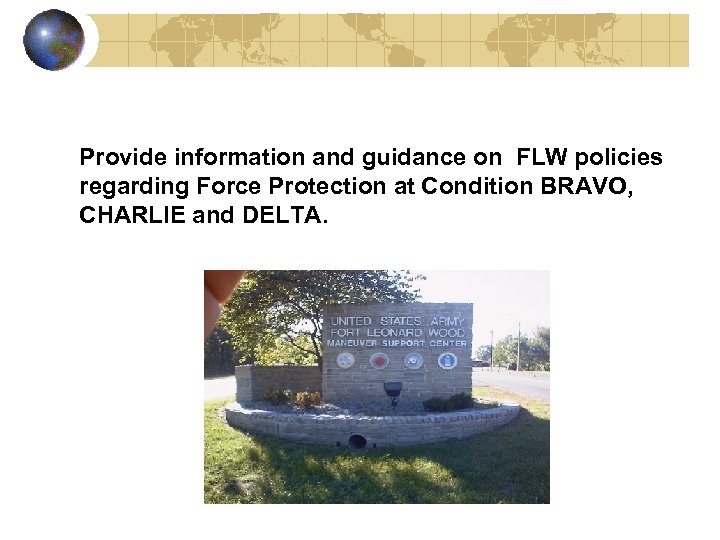 Provide information and guidance on FLW policies regarding Force Protection at Condition BRAVO, CHARLIE and DELTA.

UNITED STATES ARMY
FORT LEONARD WOOD
MANEUVER SUPPORT CENTER